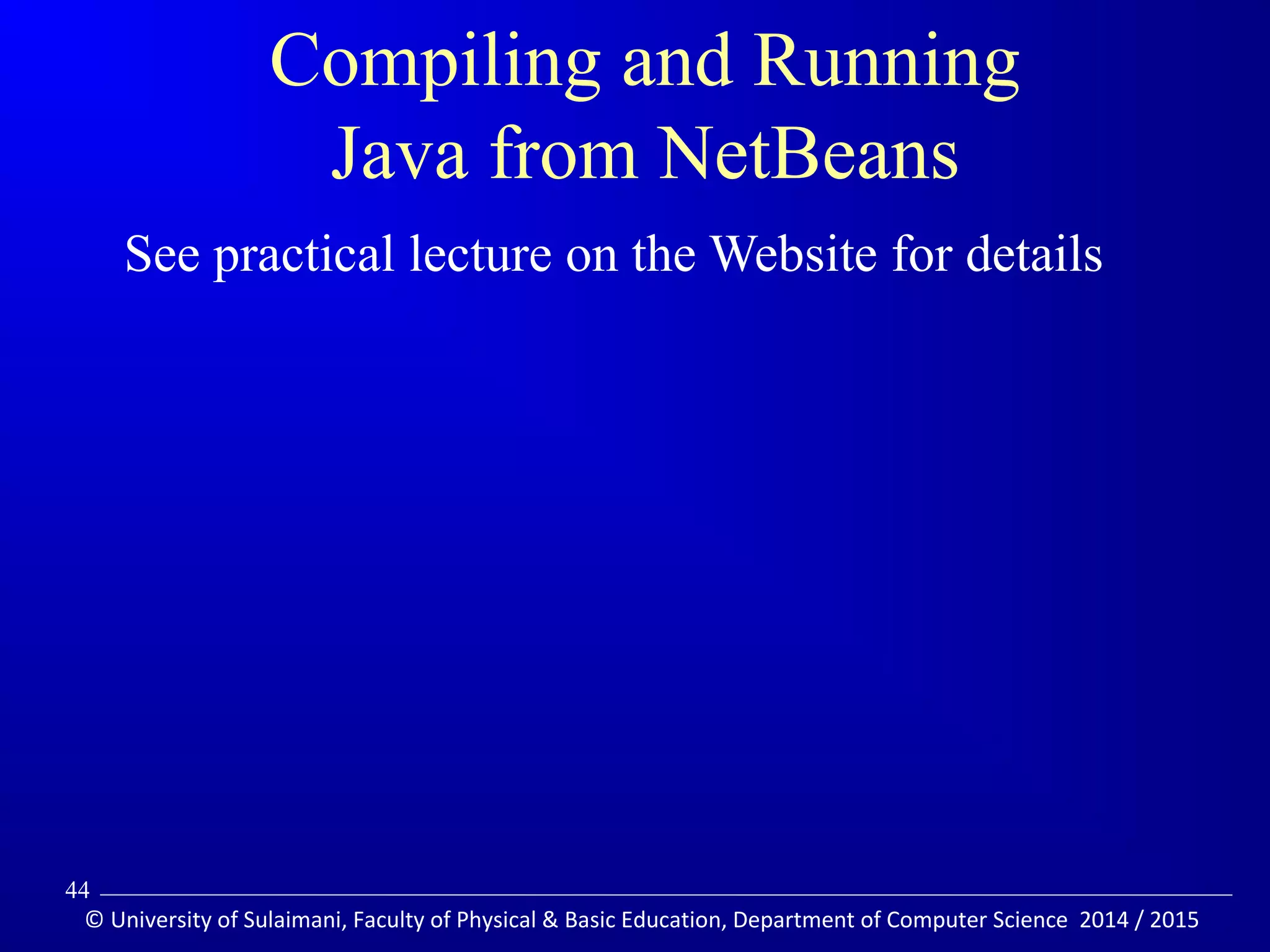 Compiling and Running Java from NetBeans

See practical lecture on the Website for details

44

© University of Sulaimani, Faculty of Physical & Basic Education, Department of Computer Science 2014 / 2015